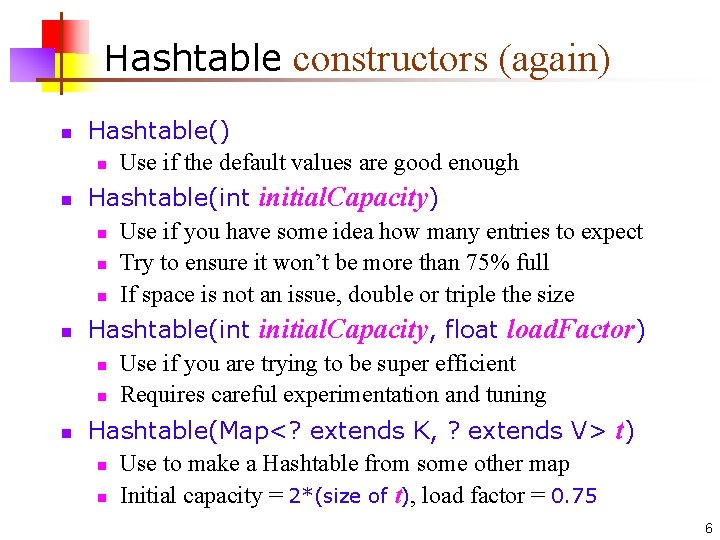 Hashtable constructors (again)

- Hashtable()
  - Use if the default values are good enough
- Hashtable(int initialCapacity)
  - Use if you have some idea how many entries to expect
  - Try to ensure it won't be more than 75% full
  - If space is not an issue, double or triple the size
- Hashtable(int initialCapacity, float loadFactor)
  - Use if you are trying to be super efficient
  - Requires careful experimentation and tuning
- Hashtable(Map<? extends K, ? extends V> t)
  - Use to make a Hashtable from some other map
  - Initial capacity = 2*(size of t), load factor = 0.75

6